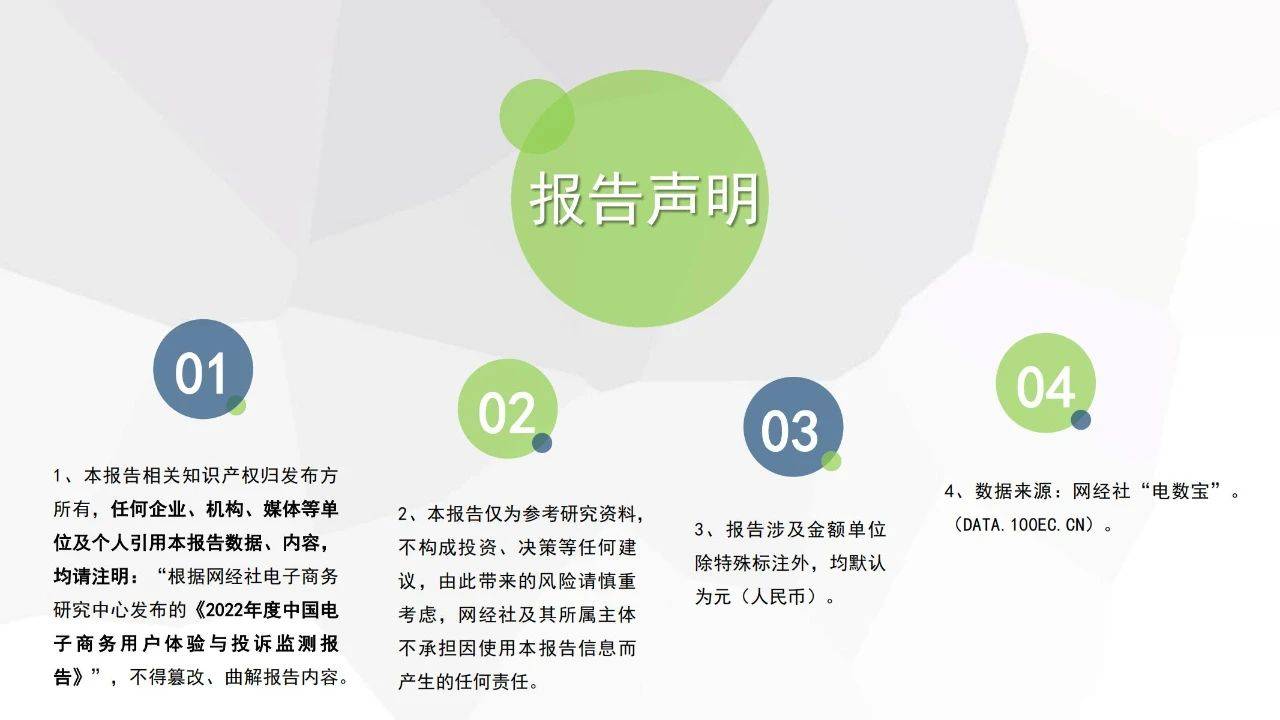 报告声明

01

1、本报告相关知识产权归发布方所有，任何企业、机构、媒体等单位及个人引用本报告数据、内容，均请注明：“根据网经社电子商务研究中心发布的《2022年度中国电子商务用户体验与投诉监测报告》”，不得篡改、曲解报告内容。

02

2、本报告仅为参考研究资料，不构成投资、决策等任何建议，由此带来的风险请慎重考虑，网经社及其所属主体不承担因使用本报告信息而产生的任何责任。

03

3、报告涉及金额单位除特殊标注外，均默认为元（人民币）。

04

4、数据来源：网经社“电数宝”。（DATA.100EC.CN）。